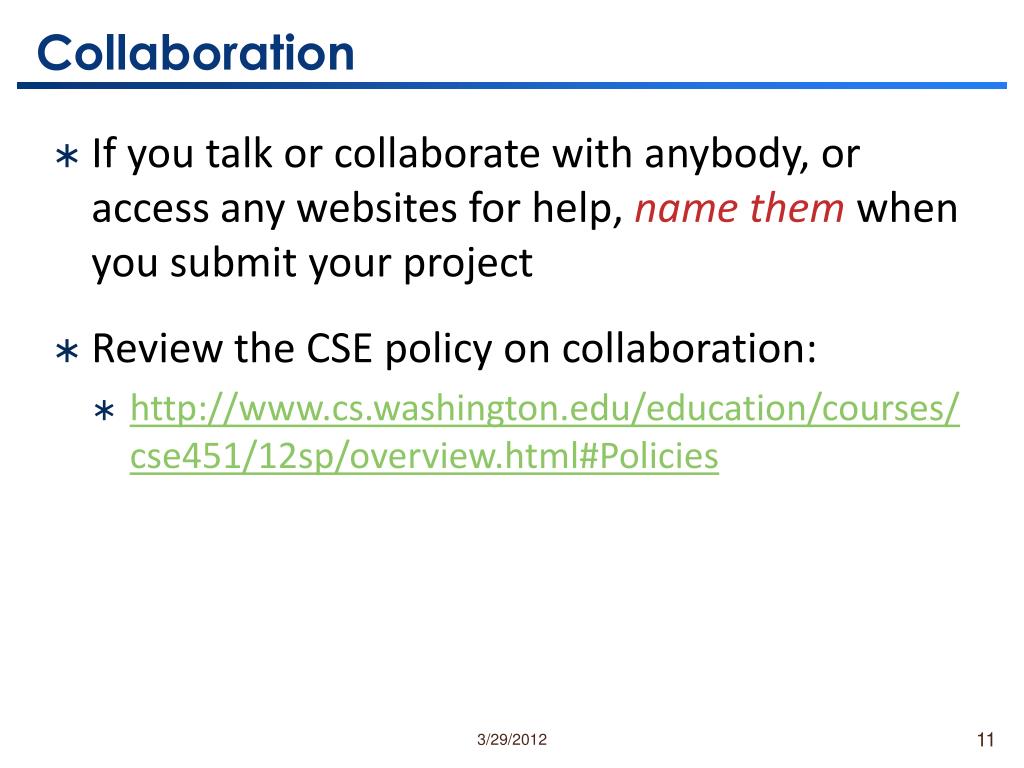 Collaboration

∗ If you talk or collaborate with anybody, or access any websites for help, name them when you submit your project

∗ Review the CSE policy on collaboration:

∗ http://www.cs.washington.edu/education/courses/cse451/12sp/overview.html#Policies

3/29/2012

11